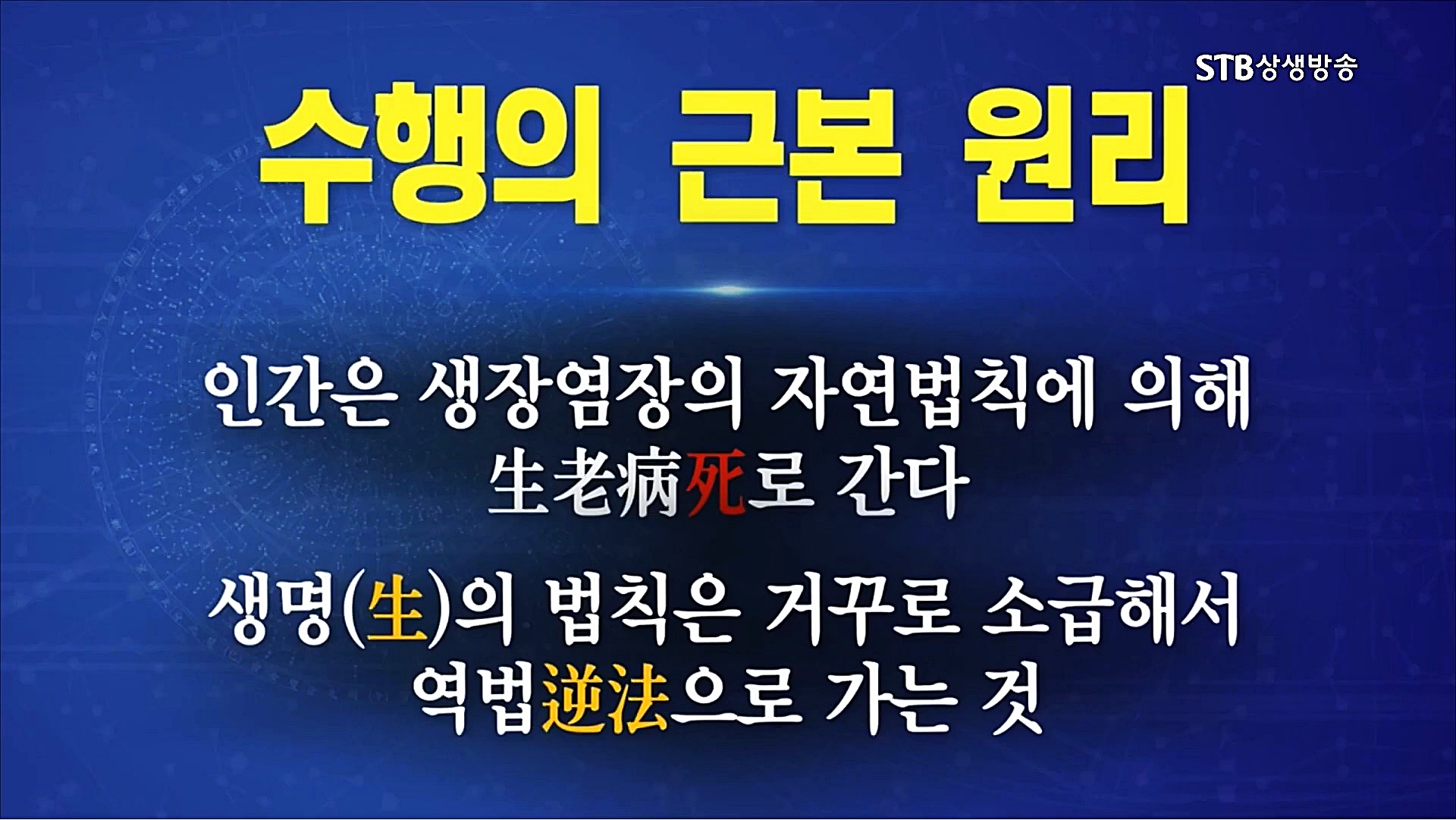 STB상생방송

수행의 근본 원리

인간은 생장염장의 자연법칙에 의해 生老病死로 간다

생명(生)의 법칙은 거꾸로 소급해서 역법逆法으로 가는 것